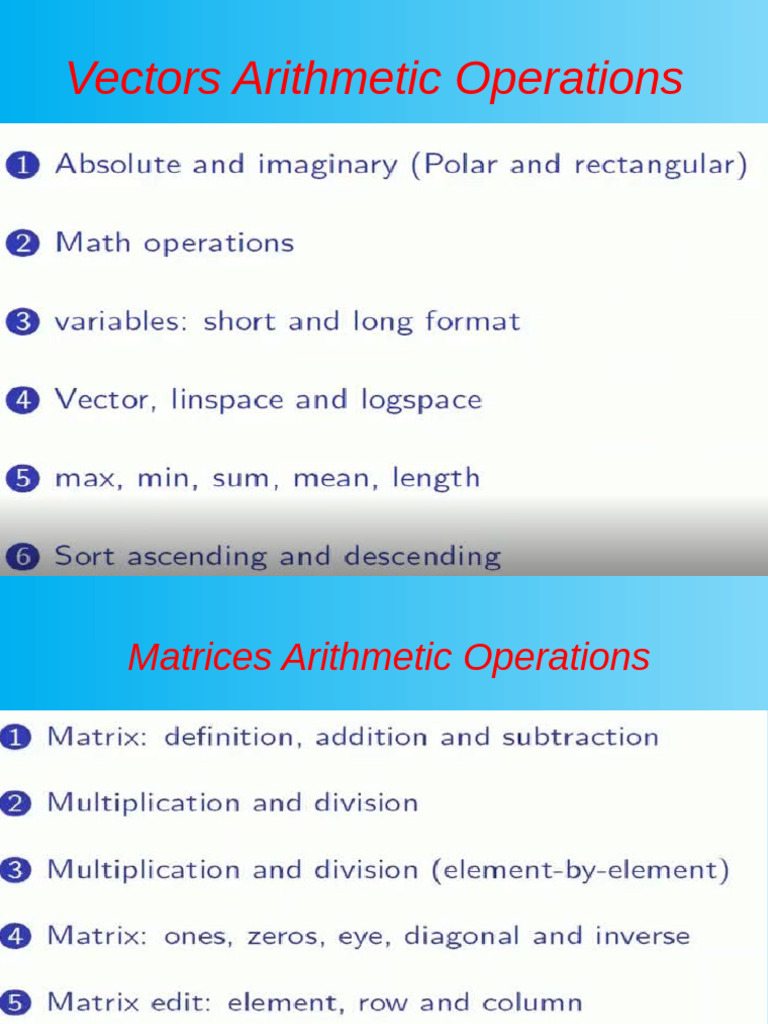 Vectors Arithmetic Operations

1 Absolute and imaginary (Polar and rectangular)

2 Math operations

3 variables: short and long format

4 Vector, linspace and logspace

5 max, min, sum, mean, length

6 Sort ascending and descending

Matrices Arithmetic Operations

1 Matrix: definition, addition and subtraction

2 Multiplication and division

3 Multiplication and division (element-by-element)

4 Matrix: ones, zeros, eye, diagonal and inverse

5 Matrix edit: element, row and column